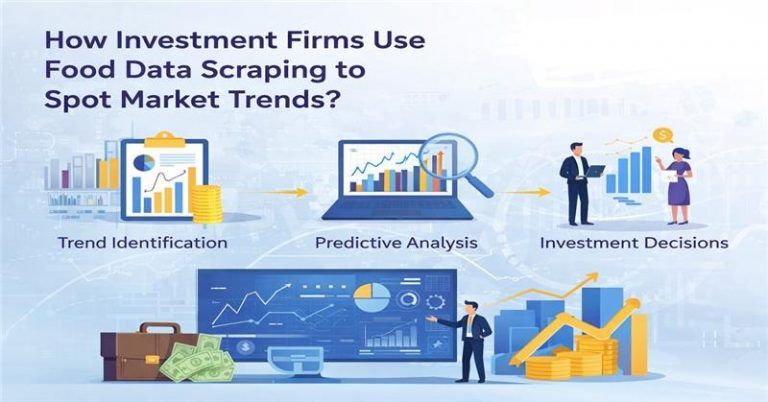 How Investment Firms Use Food Data Scraping to Spot Market Trends?

Trend Identification

Predictive Analysis

Investment Decisions